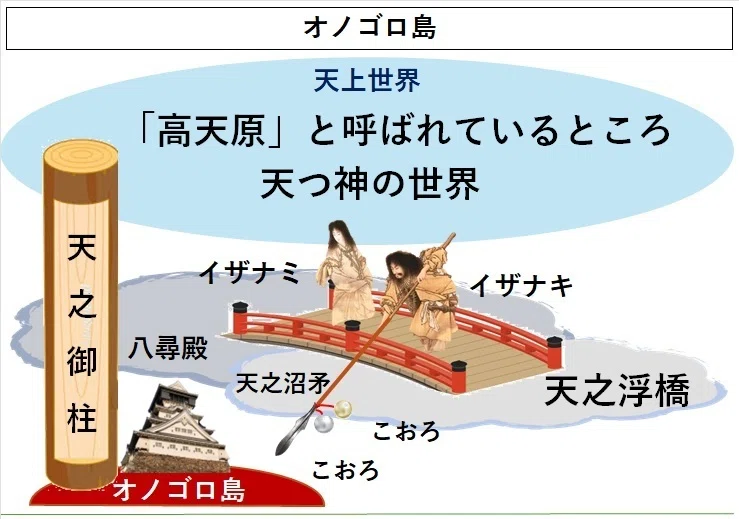 オノゴロ島

天上世界

「高天原」と呼ばれているところ

天つ神の世界

天之御柱

イザナミ

イザナキ

八尋殿

天之沼矛

天之浮橋

こおろ

こおろ

オノゴロ島